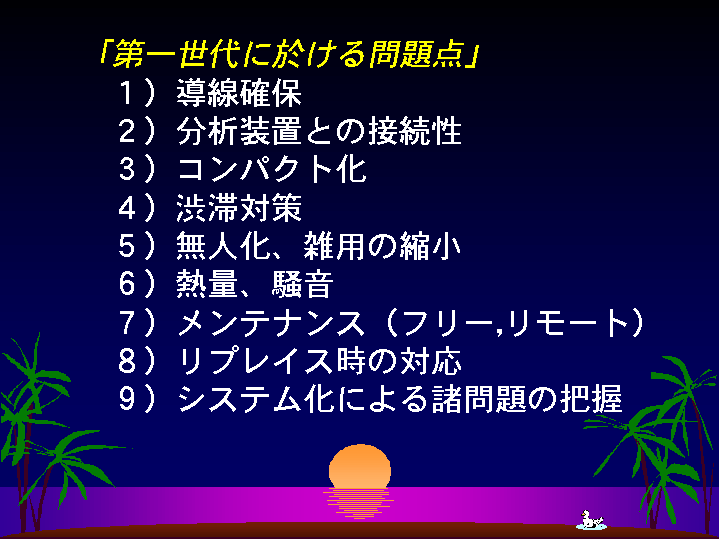 「第一世代に於ける問題点」

１）導線確保

２）分析装置との接続性

３）コンパクト化

４）渋滞対策

５）無人化、雑用の縮小

６）熱量、騒音

７）メンテナンス（フリー,リモート）

８）リプレイス時の対応

９）システム化による諸問題の把握